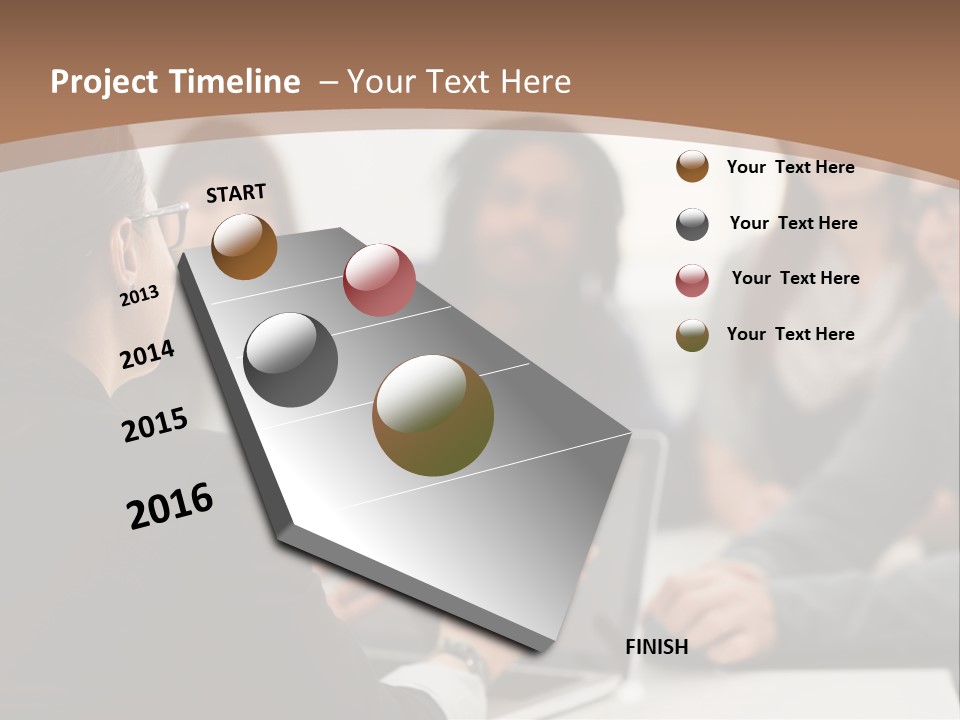 Project Timeline – Your Text Here

START

2013

2014

2015

2016

FINISH

Your Text Here

Your Text Here

Your Text Here

Your Text Here